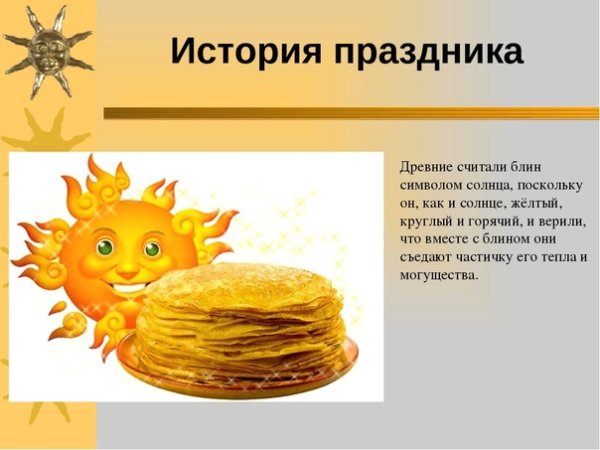 История праздника

Древние считали блин символом солнца, поскольку он, как и солнце, жёлтый, круглый и горячий, и верили, что вместе с блином они съедают частичку его тепла и могущества.